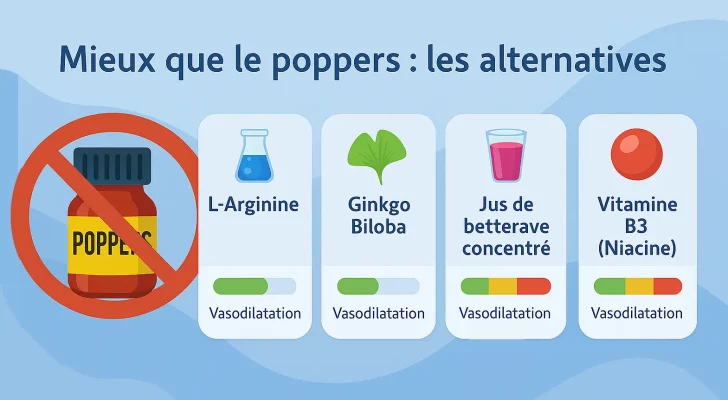 Mieux que le poppers : les alternatives

POPPERS

L-Arginine

Vasodilatation

Ginkgo Biloba

Vasodilatation

Jus de betterave concentré

Vasodilatation

Vitamine B3 (Niacine)

Vasodilatation